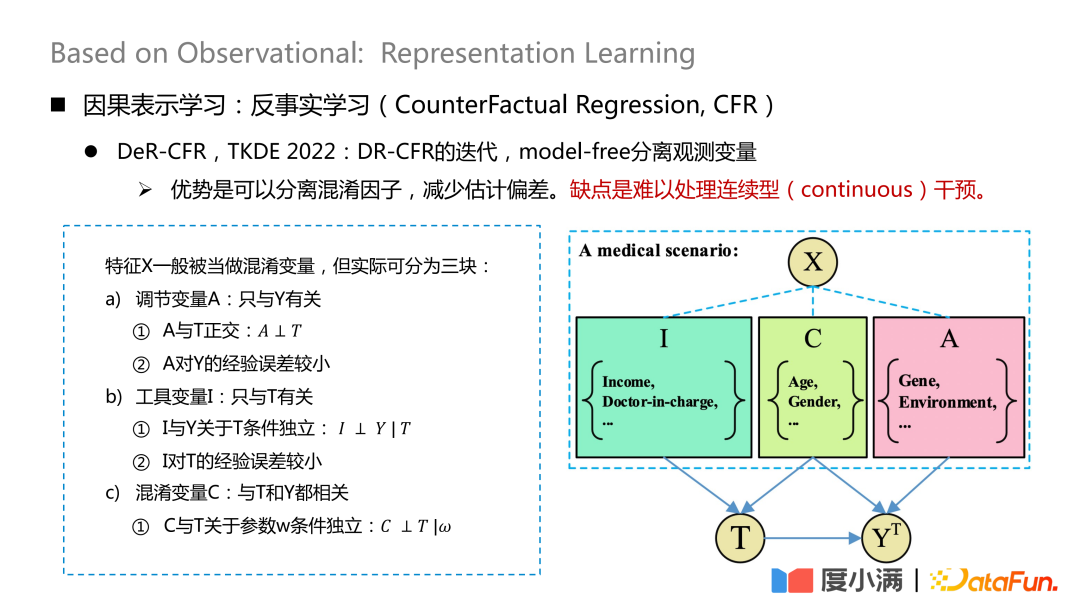 Based on Observational: Representation Learning

■ 因果表示学习：反事实学习（CounterFactual Regression, CFR）

● DeR-CFR，TKDE 2022：DR-CFR的迭代，model-free分离观测变量

➢ 优势是可以分离混淆因子，减少估计偏差。缺点是难以处理连续型（continuous）干预。

特征X一般被当做混淆变量，但实际可分为三块：

a) 调节变量A：只与Y有关

① A与T正交：$A \perp T$

② A对Y的经验误差较小

b) 工具变量I：只与T有关

① I与Y关于T条件独立：$I \perp Y \mid T$

② I对T的经验误差较小

c) 混淆变量C：与T和Y都相关

① C与T关于参数w条件独立：$C \perp T \mid \omega$

A medical scenario:

X

I

Income,
Doctor-in-charge,
...

C

Age,
Gender,
...

A

Gene,
Environment,
...

T

$Y^T$

度小满 | DataFun.